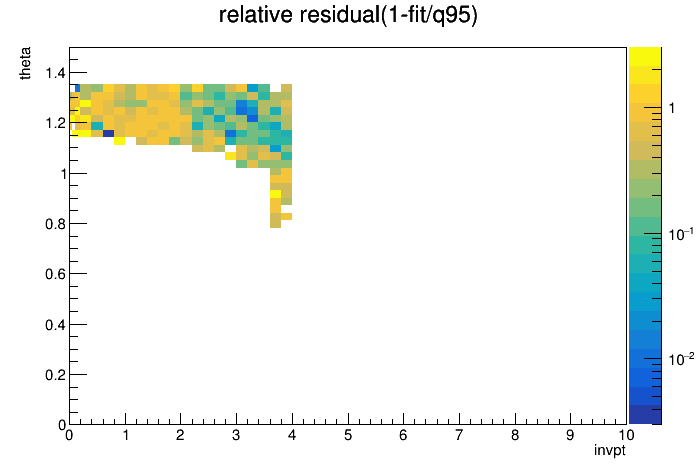 relative residual(1-fit/q95)

theta

1.4
1.2
1
0.8
0.6
0.4
0.2
0

0 1 2 3 4 5 6 7 8 9 10

invpt

1
$10^{-1}$
$10^{-2}$